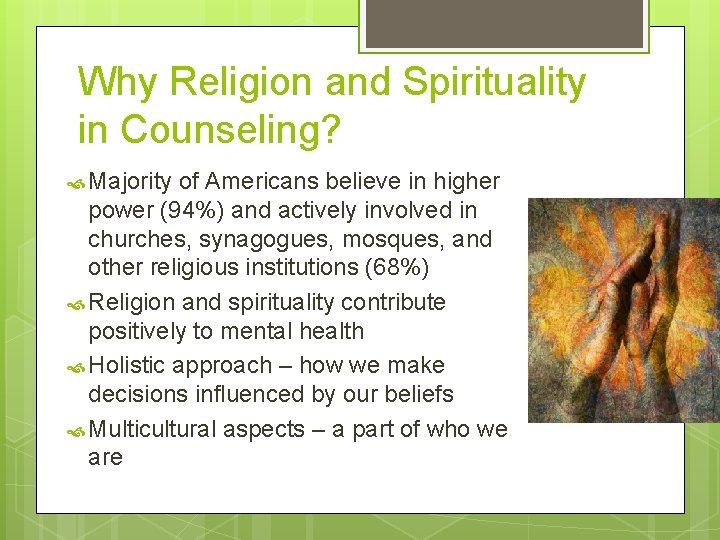 Why Religion and Spirituality in Counseling?

Majority of Americans believe in higher power (94%) and actively involved in churches, synagogues, mosques, and other religious institutions (68%)

Religion and spirituality contribute positively to mental health

Holistic approach – how we make decisions influenced by our beliefs

Multicultural aspects – a part of who we are